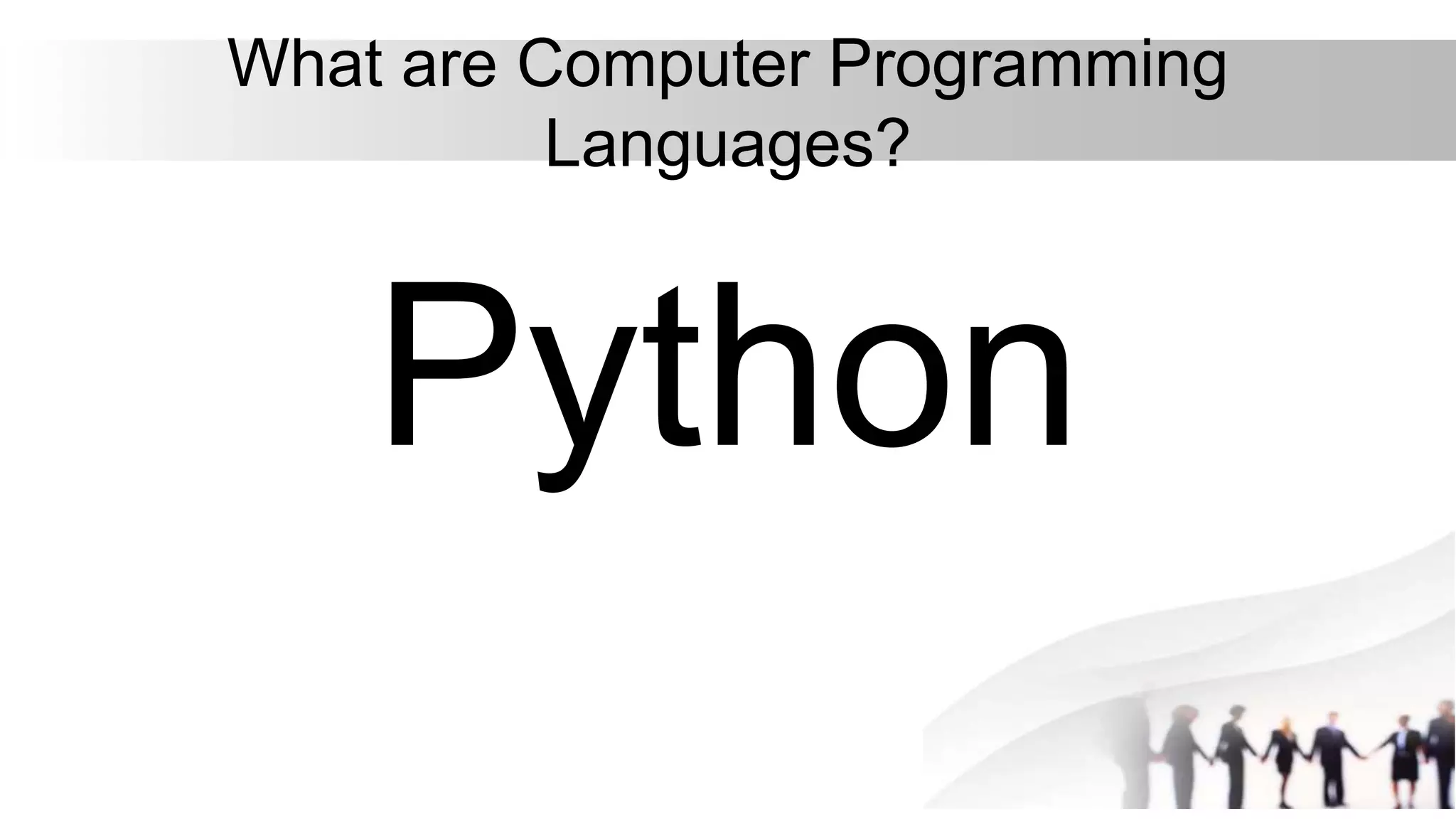 What are Computer Programming Languages?

Python